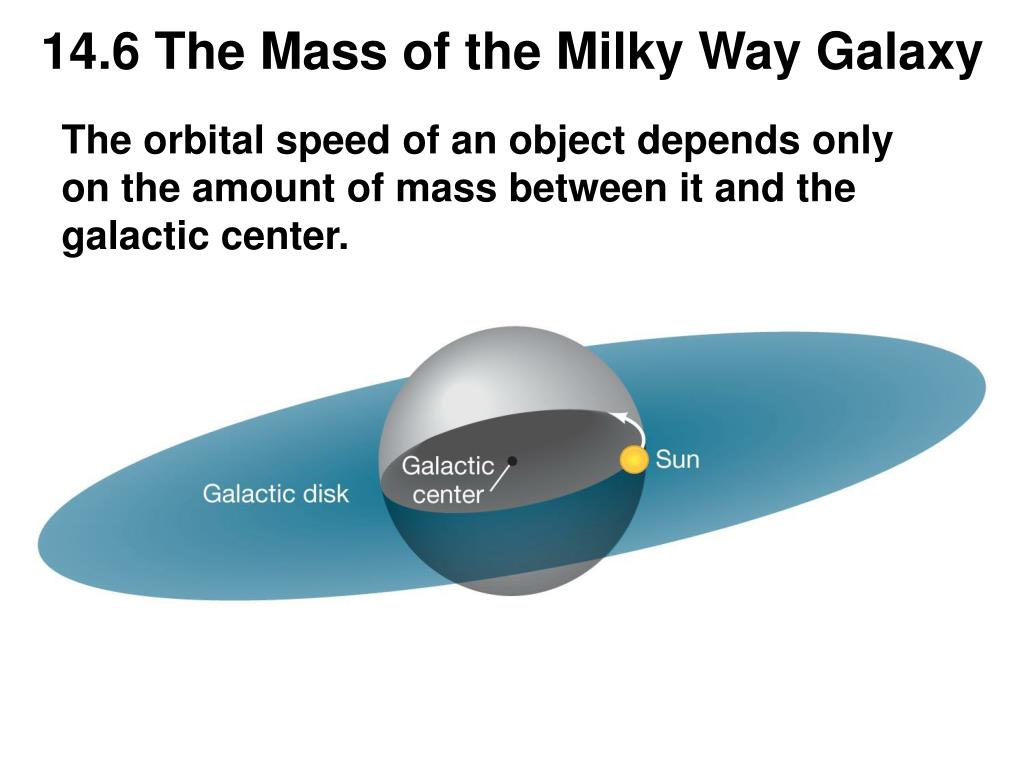 14.6 The Mass of the Milky Way Galaxy

The orbital speed of an object depends only on the amount of mass between it and the galactic center.

Galactic disk

Galactic center

Sun